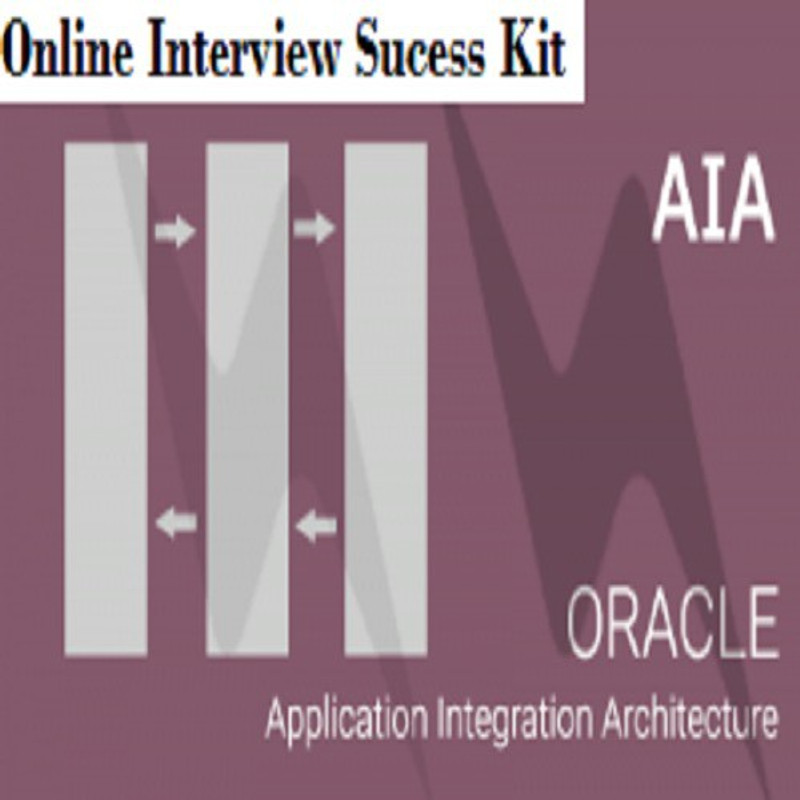 Online Interview Sucess Kit

AIA

ORACLE

Application Integration Architecture